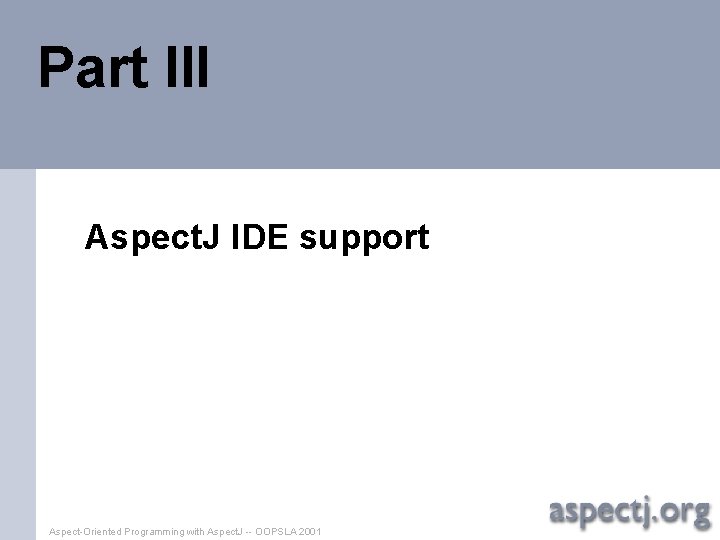 Part III

AspectJ IDE support

Aspect-Oriented Programming with AspectJ -- OOPSLA 2001

aspectj.org